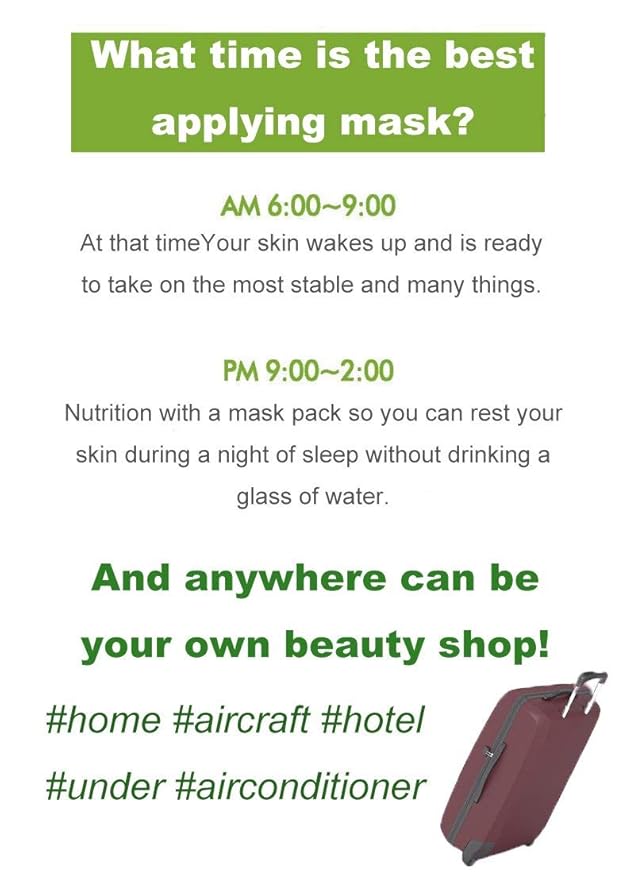 What time is the best applying mask?

AM 6:00~9:00
At that timeYour skin wakes up and is ready to take on the most stable and many things.

PM 9:00~2:00
Nutrition with a mask pack so you can rest your skin during a night of sleep without drinking a glass of water.

And anywhere can be your own beauty shop!

#home #aircraft #hotel
#under #airconditioner